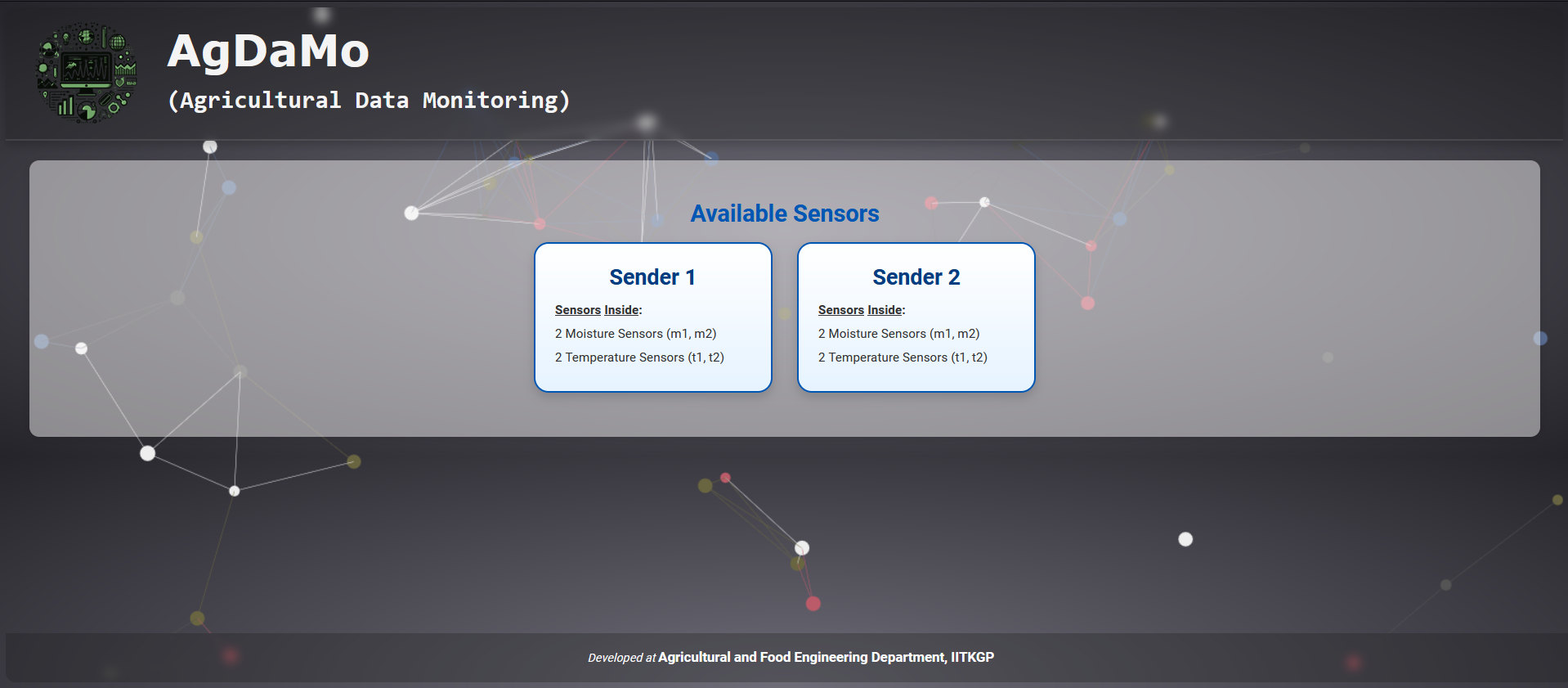 AgDaMo
(Agricultural Data Monitoring)

Available Sensors

Sender 1
Sensors Inside:
2 Moisture Sensors (m1, m2)
2 Temperature Sensors (t1, t2)

Sender 2
Sensors Inside:
2 Moisture Sensors (m1, m2)
2 Temperature Sensors (t1, t2)

Developed at Agricultural and Food Engineering Department, IITKGP